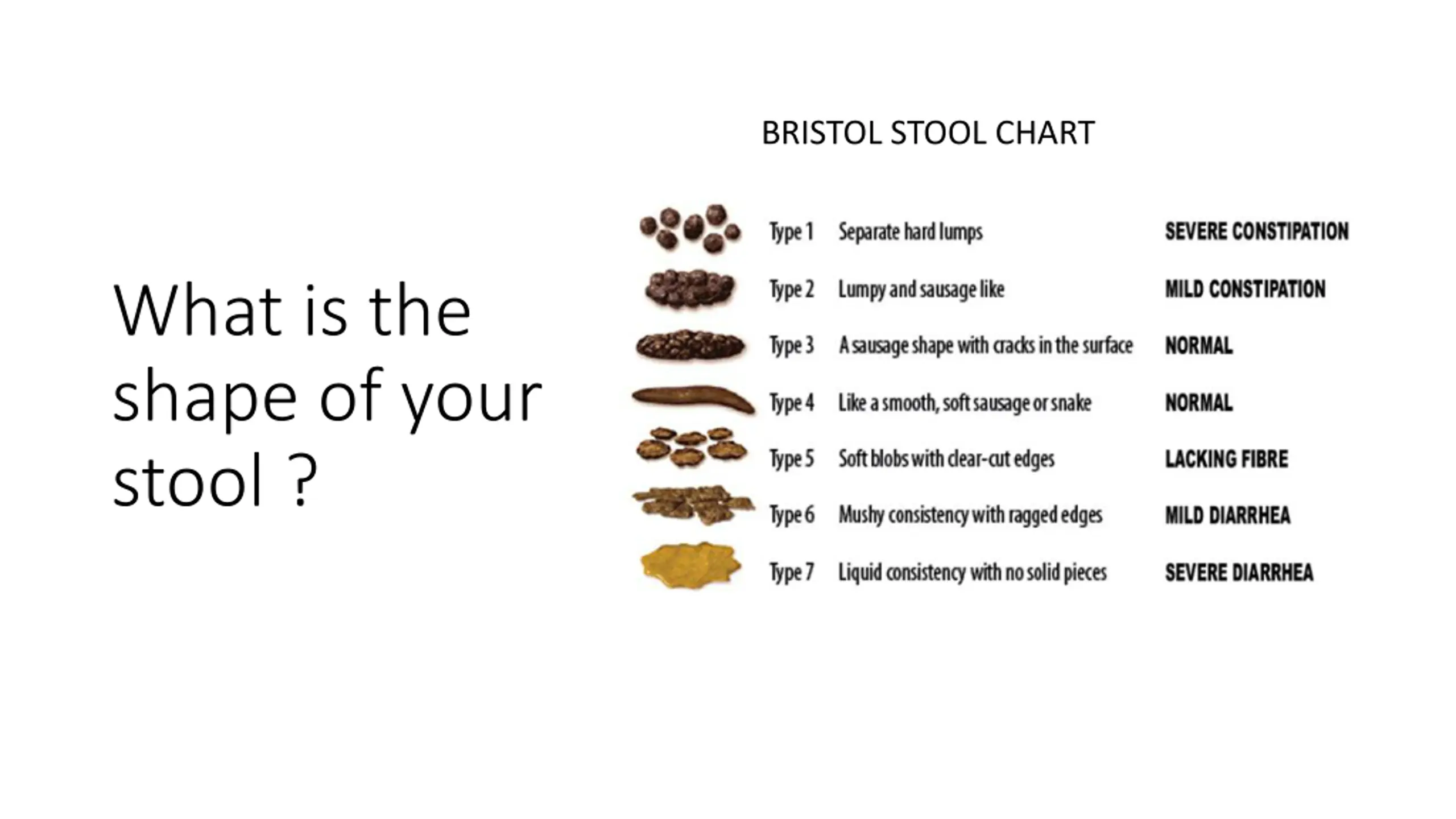 What is the shape of your stool ?

BRISTOL STOOL CHART

| Type 1 | Separate hard lumps | SEVERE CONSTIPATION |
|---|---|---|
| Type 2 | Lumpy and sausage like | MILD CONSTIPATION |
| Type 3 | A sausage shape with cracks in the surface | NORMAL |
| Type 4 | Like a smooth, soft sausage or snake | NORMAL |
| Type 5 | Soft blobs with clear-cut edges | LACKING FIBRE |
| Type 6 | Mushy consistency with ragged edges | MILD DIARRHEA |
| Type 7 | Liquid consistency with no solid pieces | SEVERE DIARRHEA |